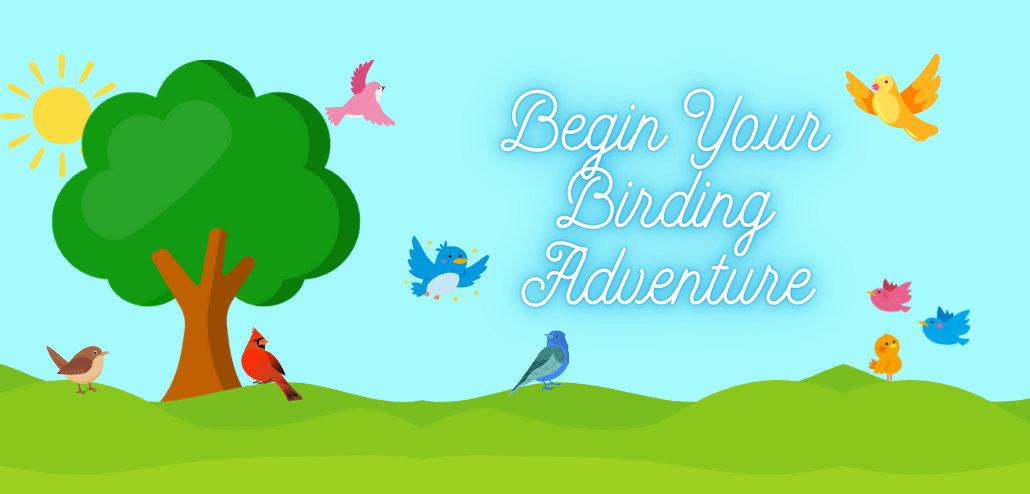 Begin Your Birding Adventure